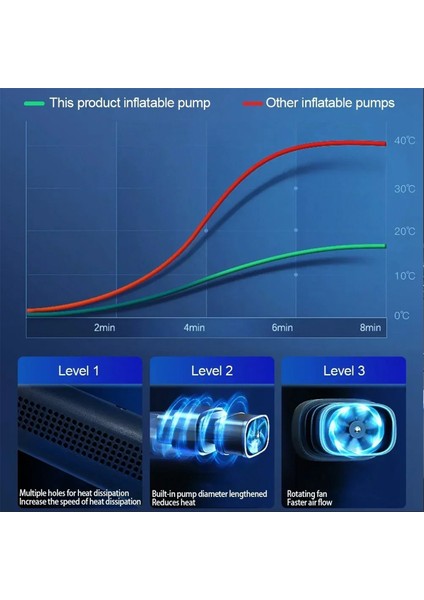 This product inflatable pump
Other inflatable pumps

40℃
30℃
20℃
10℃
0℃

2min
4min
6min
8min

Level 1
Multiple holes for heat dissipation
Increase the speed of heat dissipation

Level 2
Built-in pump diameter lengthened
Reduces heat

Level 3
Rotating fan
Faster air flow